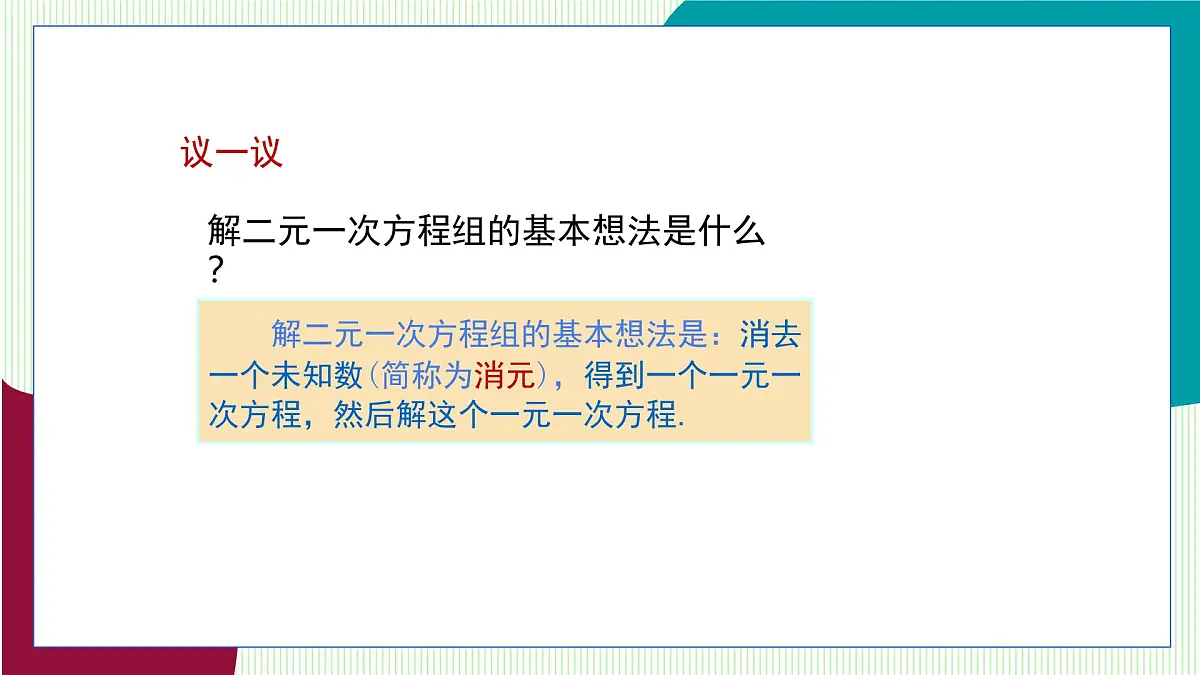 议一议

解二元一次方程组的基本想法是什么？

解二元一次方程组的基本想法是：消去一个未知数(简称为消元)，得到一个一元一次方程，然后解这个一元一次方程.